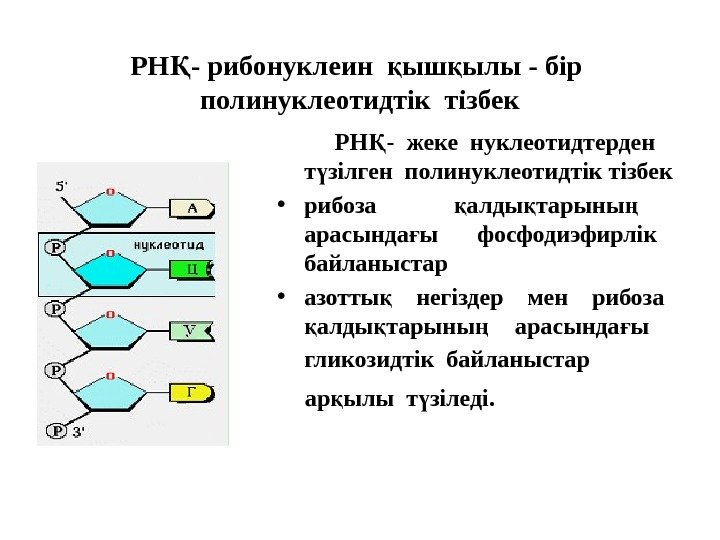 РНҚ- рибонуклеин қышқылы - бір полинуклеотидтік тізбек

5'

о

А

Р

нуклеотид

о

Ц

Р

о

У

Р

о

Г

Р 3'

РНҚ- жеке нуклеотидтерден түзілген полинуклеотидтік тізбек

• рибоза қалдықтарының арасындағы фосфодиэфирлік байланыстар

• азоттық негіздер мен рибоза қалдықтарының арасындағы гликозидтік байланыстар

арқылы түзіледі.